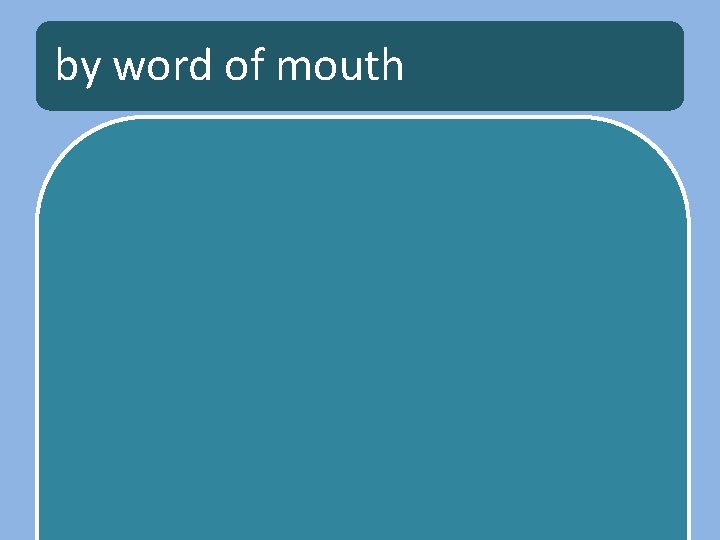 by word of mouth